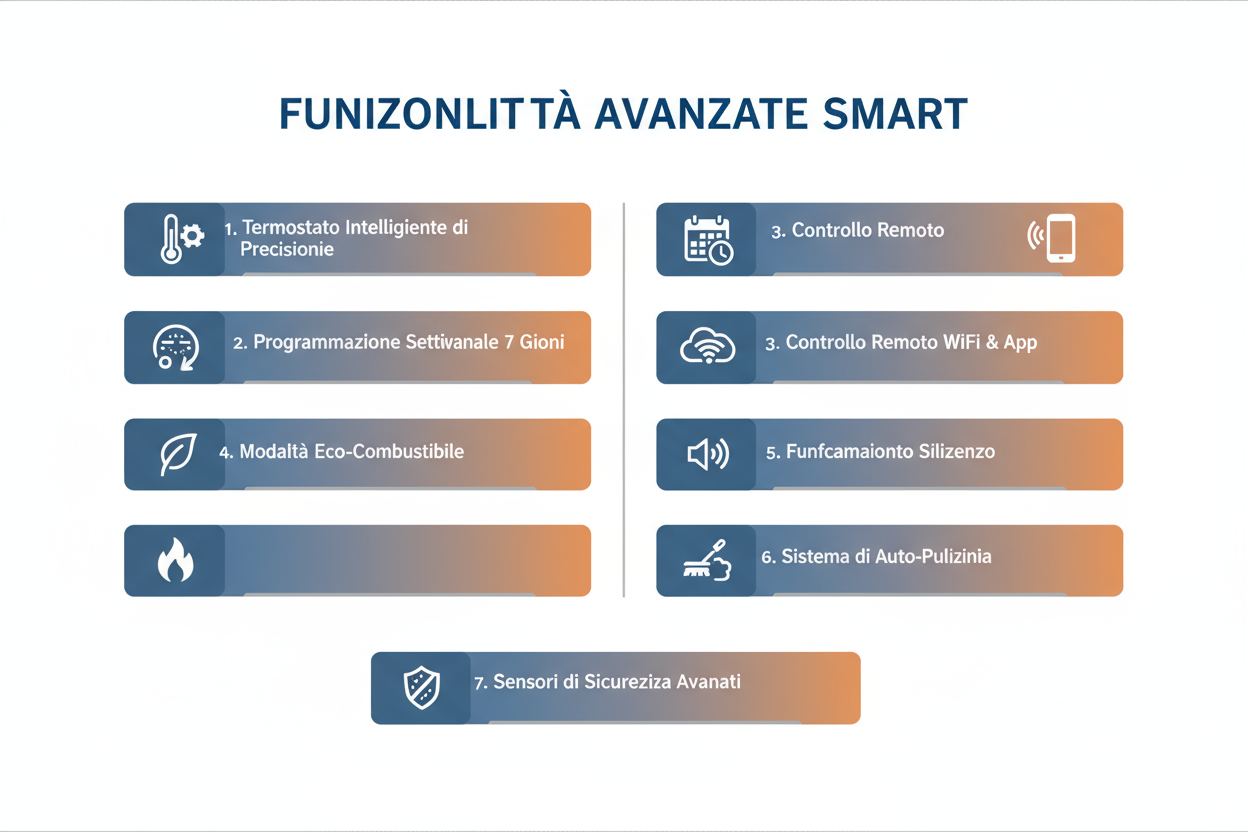 FUNIZONLITTÀ AVANZATE SMART

1. Termostato Intelligiente di Precisionie

2. Programmazione Settivanale 7 Gioni

4. Modaltà Eco-Combustibile

3. Controllo Remoto

3. Controllo Remoto WiFi & App

5. Funfcamaionto Silizenzo

6. Sistema di Auto-Pulizinia

7. Sensori di Sicureziza Avanati